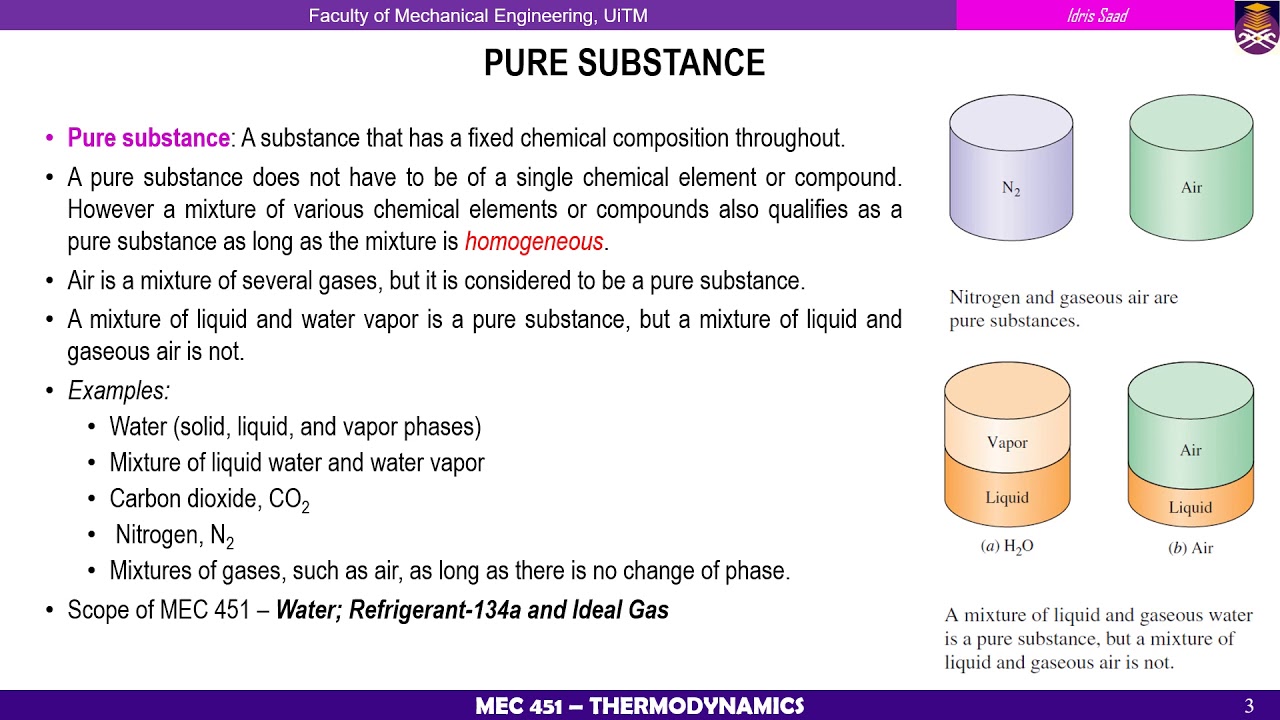 Faculty of Mechanical Engineering, UiTM

Idris Saad

PURE SUBSTANCE

• Pure substance: A substance that has a fixed chemical composition throughout.
• A pure substance does not have to be of a single chemical element or compound. However a mixture of various chemical elements or compounds also qualifies as a pure substance as long as the mixture is homogeneous.
• Air is a mixture of several gases, but it is considered to be a pure substance.
• A mixture of liquid and water vapor is a pure substance, but a mixture of liquid and gaseous air is not.
• Examples:
  • Water (solid, liquid, and vapor phases)
  • Mixture of liquid water and water vapor
  • Carbon dioxide, $CO_2$
  • Nitrogen, $N_2$
  • Mixtures of gases, such as air, as long as there is no change of phase.
• Scope of MEC 451 – Water; Refrigerant-134a and Ideal Gas

$N_2$

Air

Nitrogen and gaseous air are pure substances.

Vapor

Liquid

(a) $H_2O$

Air

Liquid

(b) Air

A mixture of liquid and gaseous water is a pure substance, but a mixture of liquid and gaseous air is not.

MEC 451 – THERMODYNAMICS

3